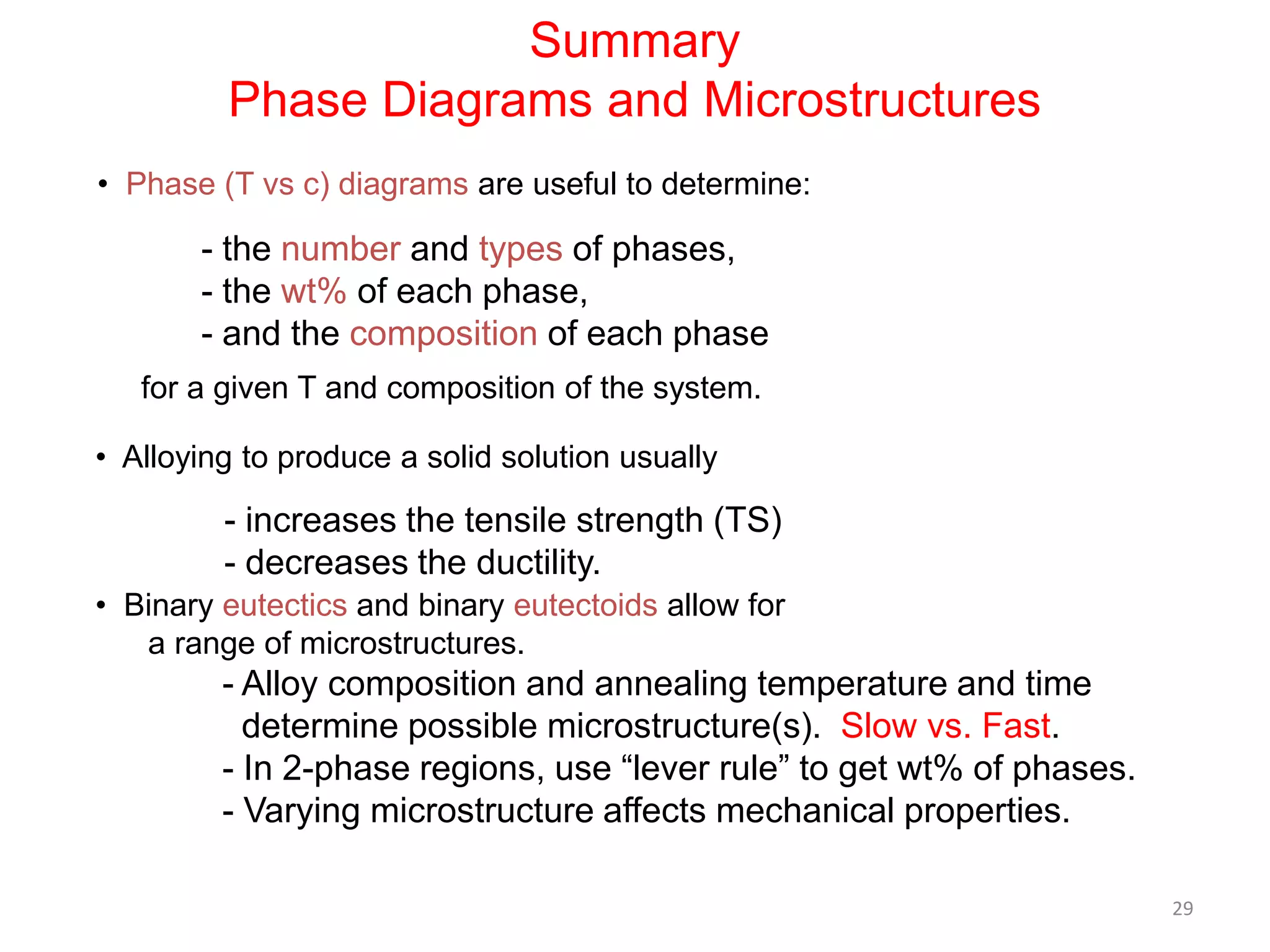 Summary
Phase Diagrams and Microstructures

• Phase (T vs c) diagrams are useful to determine:

- the number and types of phases,
- the wt% of each phase,
- and the composition of each phase

for a given T and composition of the system.

• Alloying to produce a solid solution usually

- increases the tensile strength (TS)
- decreases the ductility.

• Binary eutectics and binary eutectoids allow for a range of microstructures.

- Alloy composition and annealing temperature and time determine possible microstructure(s). Slow vs. Fast.
- In 2-phase regions, use “lever rule” to get wt% of phases.
- Varying microstructure affects mechanical properties.

29